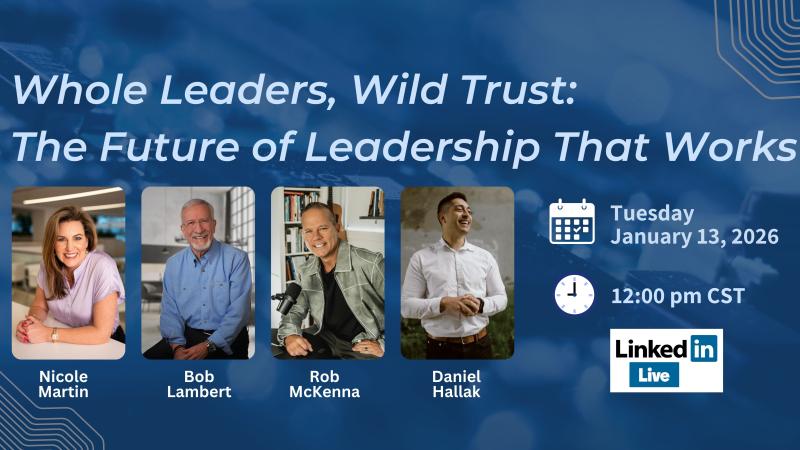 Whole Leaders, Wild Trust:
The Future of Leadership That Works

Nicole Martin

Bob Lambert

Rob McKenna

Daniel Hallak

Tuesday
January 13, 2026

12:00 pm CST

LinkedIn
Live